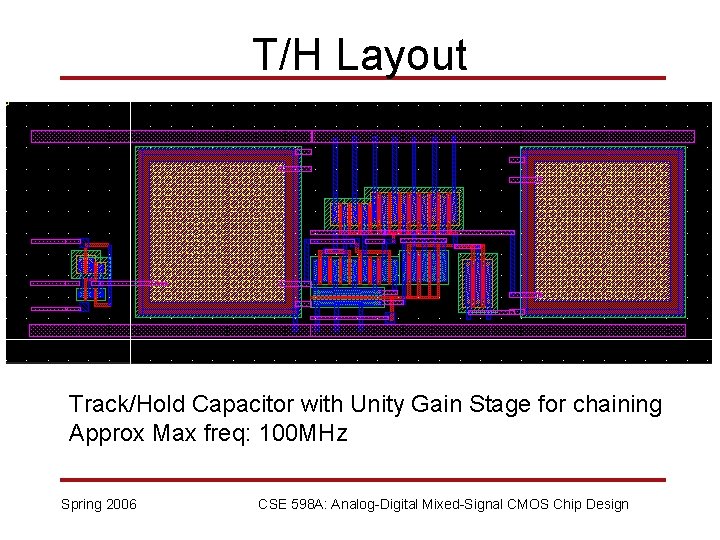 T/H Layout

Track/Hold Capacitor with Unity Gain Stage for chaining
Approx Max freq: 100MHz

Spring 2006

CSE 598A: Analog-Digital Mixed-Signal CMOS Chip Design